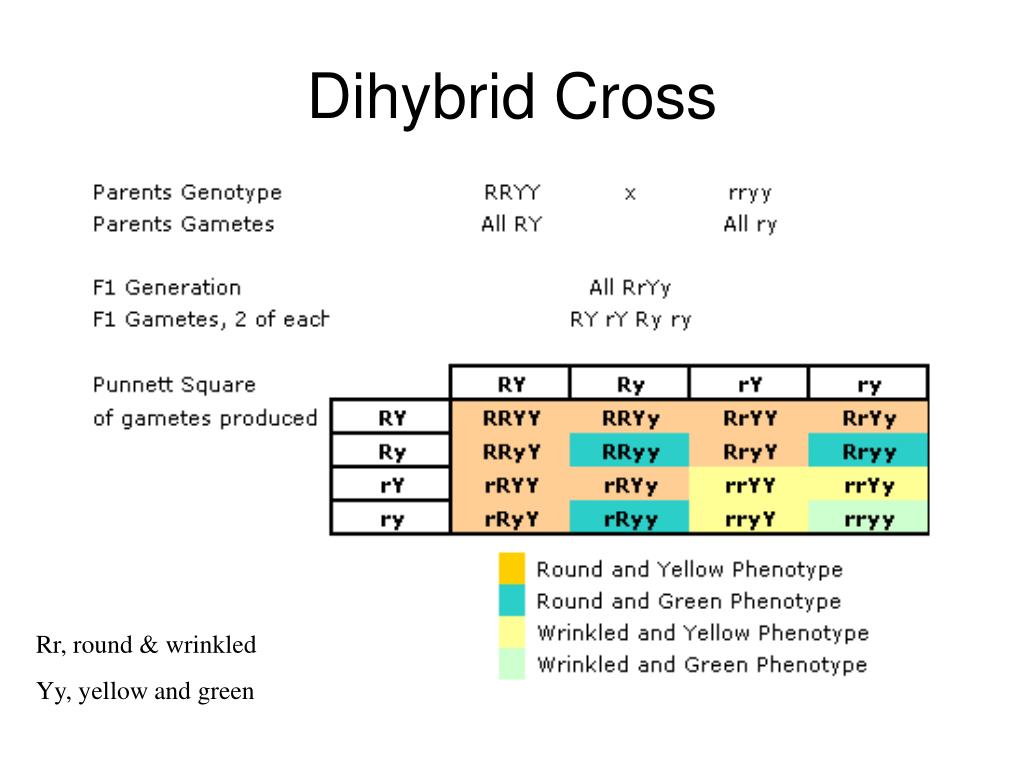 Dihybrid Cross

Parents Genotype RRYY x rryy
Parents Gametes All RY All ry

F1 Generation All RrYy
F1 Gametes, 2 of each RY rY Ry ry

Punnett Square of gametes produced

| | RY | Ry | rY | ry |
|---|---|---|---|---|
| RY | RRYY | RRYy | RrYY | RrYy |
| Ry | RRyY | RRyy | RryY | Rryy |
| rY | rRYY | rRYy | rrYY | rrYy |
| ry | rRyY | rRyy | rryY | rryy |

Round and Yellow Phenotype
Round and Green Phenotype
Wrinkled and Yellow Phenotype
Wrinkled and Green Phenotype

Rr, round & wrinkled

Yy, yellow and green